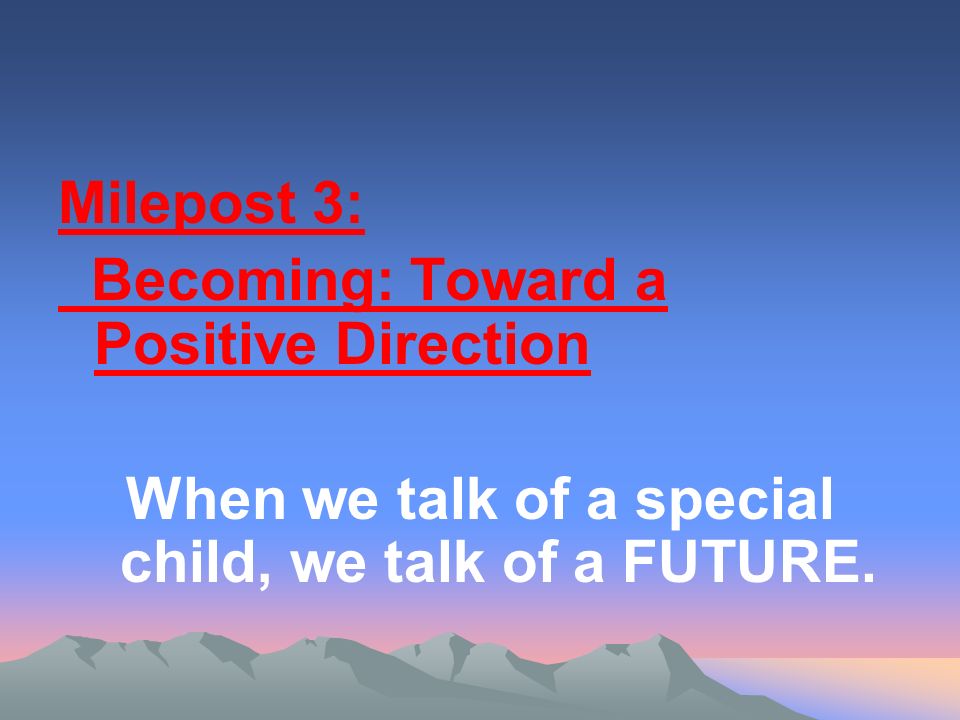 Milepost 3:
Becoming: Toward a Positive Direction

When we talk of a special child, we talk of a FUTURE.